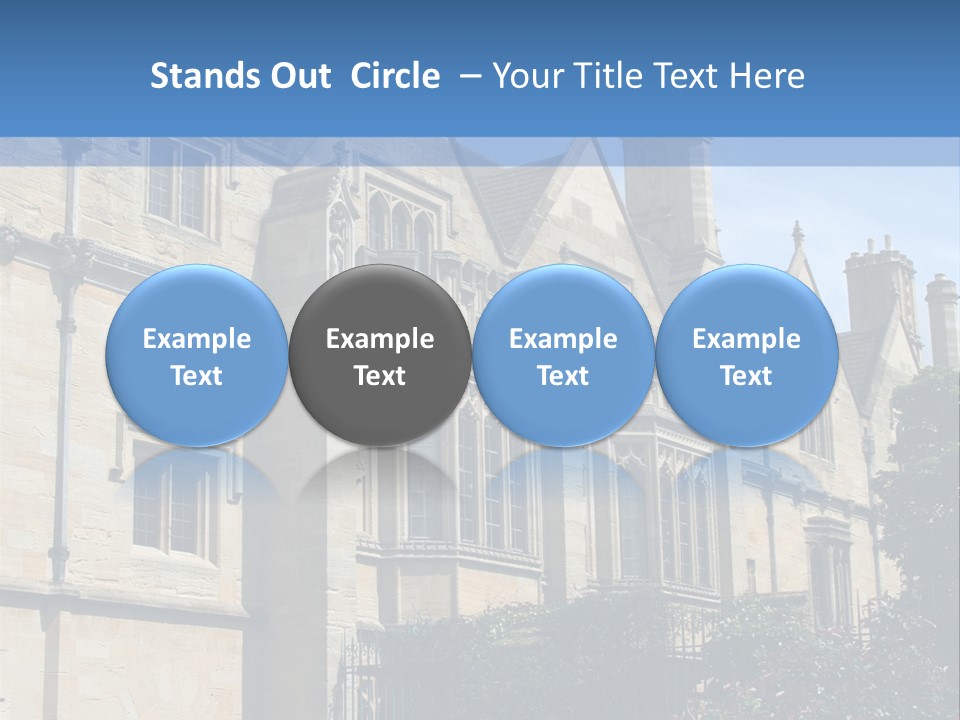 Stands Out Circle – Your Title Text Here

Example Text

Example Text

Example Text

Example Text